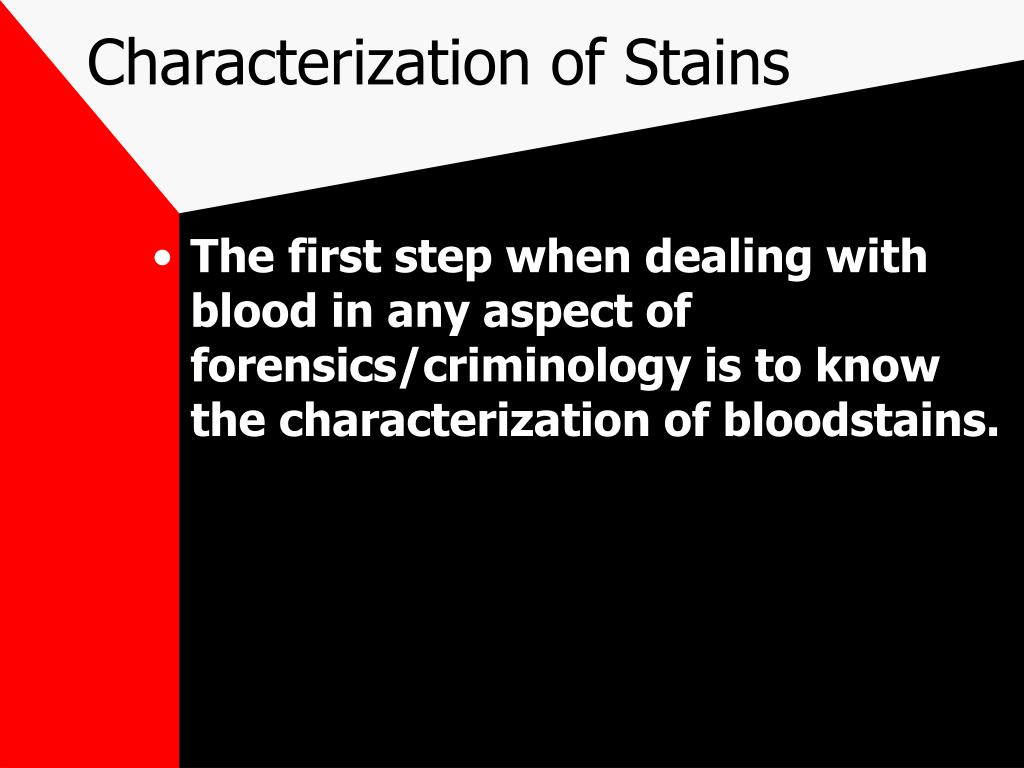 Characterization of Stains

• The first step when dealing with blood in any aspect of forensics/criminology is to know the characterization of bloodstains.